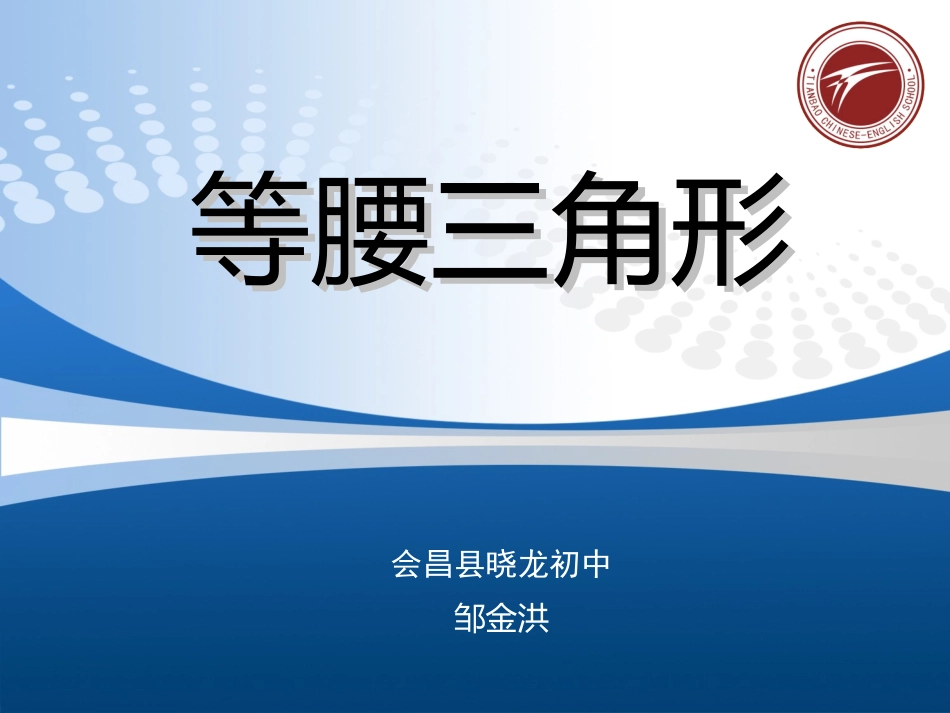 TIANBAO CHINESE-ENGLISH SCHOOL

等腰三角形

会昌县晓龙初中

邹金洪